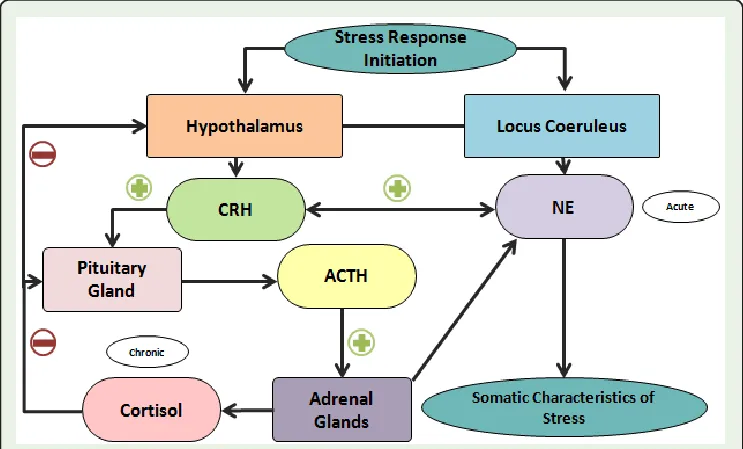 Stress Response Initiation

Hypothalamus

Locus Coeruleus

CRH

NE

Acute

Pituitary Gland

ACTH

Chronic

Cortisol

Adrenal Glands

Somatic Characteristics of Stress